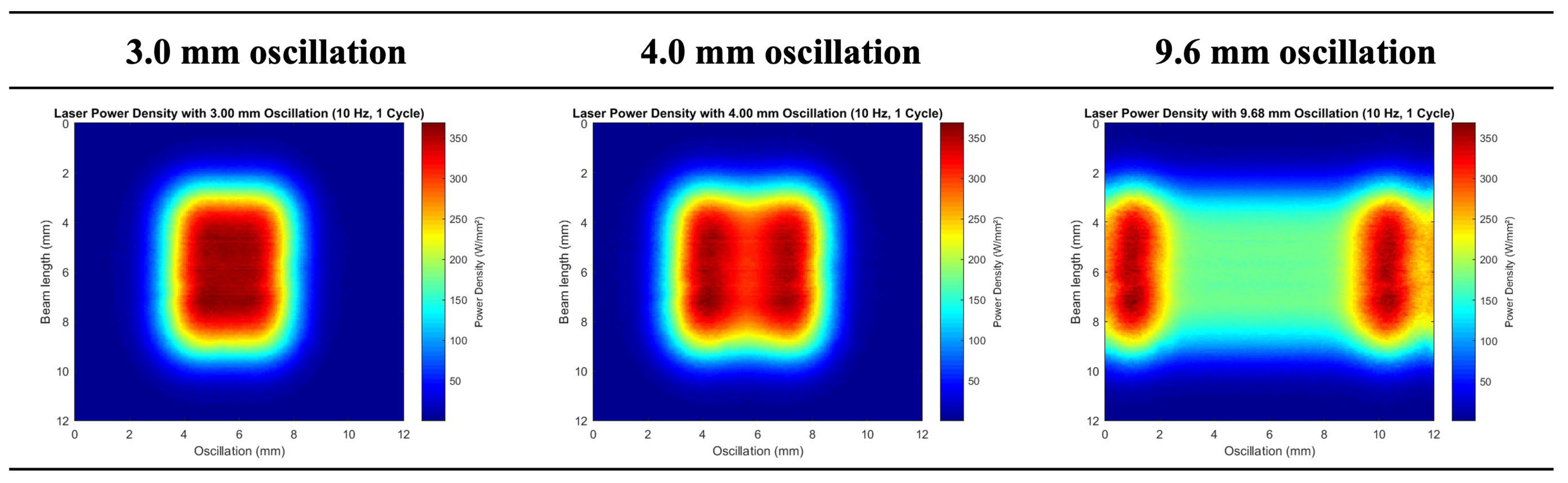 3.0 mm oscillation

4.0 mm oscillation

9.6 mm oscillation

Laser Power Density with 3.00 mm Oscillation (10 Hz, 1 Cycle)

0
2
4
6
8
10
12
Beam length (mm)
0
2
4
6
8
10
12
Oscillation (mm)
350
300
250
200
150
100
50
Power Density (W/mm²)

Laser Power Density with 4.00 mm Oscillation (10 Hz, 1 Cycle)

0
2
4
6
8
10
12
Beam length (mm)
0
2
4
6
8
10
12
Oscillation (mm)
350
300
250
200
150
100
50
Power Density (W/mm²)

Laser Power Density with 9.68 mm Oscillation (10 Hz, 1 Cycle)

0
2
4
6
8
10
12
Beam length (mm)
0
2
4
6
8
10
12
Oscillation (mm)
350
300
250
200
150
100
50
Power Density (W/mm²)